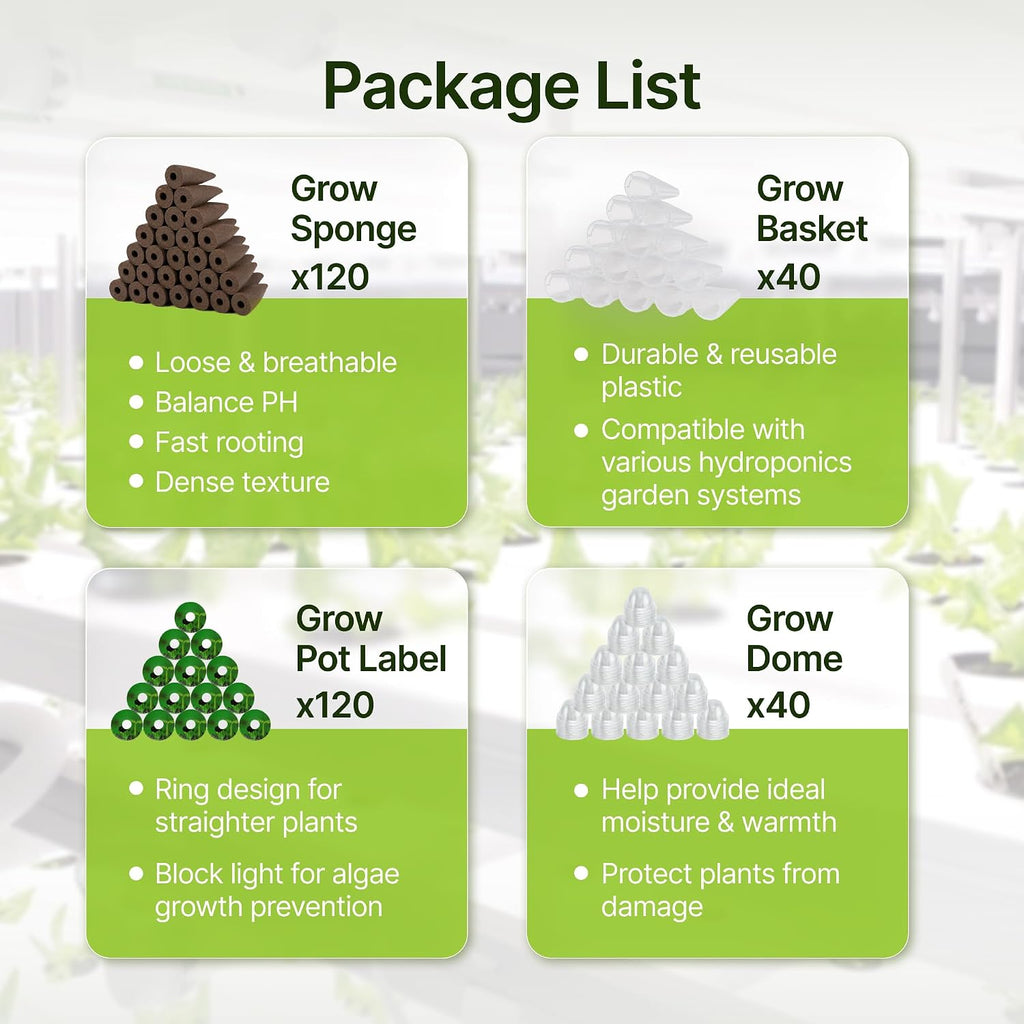 Package List

Grow Sponge x120

- Loose & breathable
- Balance PH
- Fast rooting
- Dense texture

Grow Basket x40

- Durable & reusable plastic
- Compatible with various hydroponics garden systems

Grow Pot Label x120

- Ring design for straighter plants
- Block light for algae growth prevention

Grow Dome x40

- Help provide ideal moisture & warmth
- Protect plants from damage